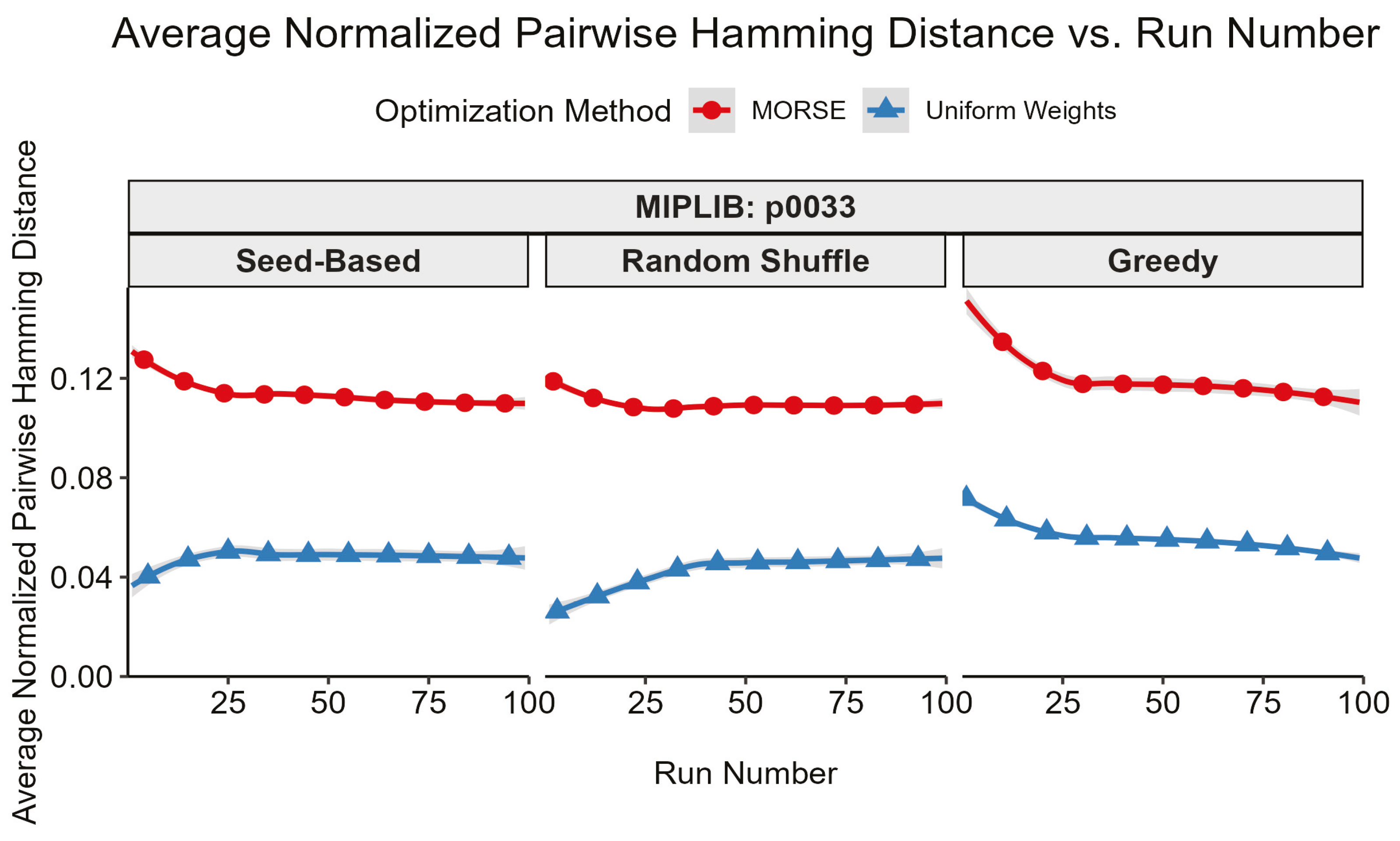 Average Normalized Pairwise Hamming Distance vs. Run Number

Optimization Method MORSE Uniform Weights

MIPLIB: p0033

Seed-Based

Random Shuffle

Greedy

Average Normalized Pairwise Hamming Distance

0.12
0.08
0.04
0.00

25 50 75 100
25 50 75 100
25 50 75 100

Run Number